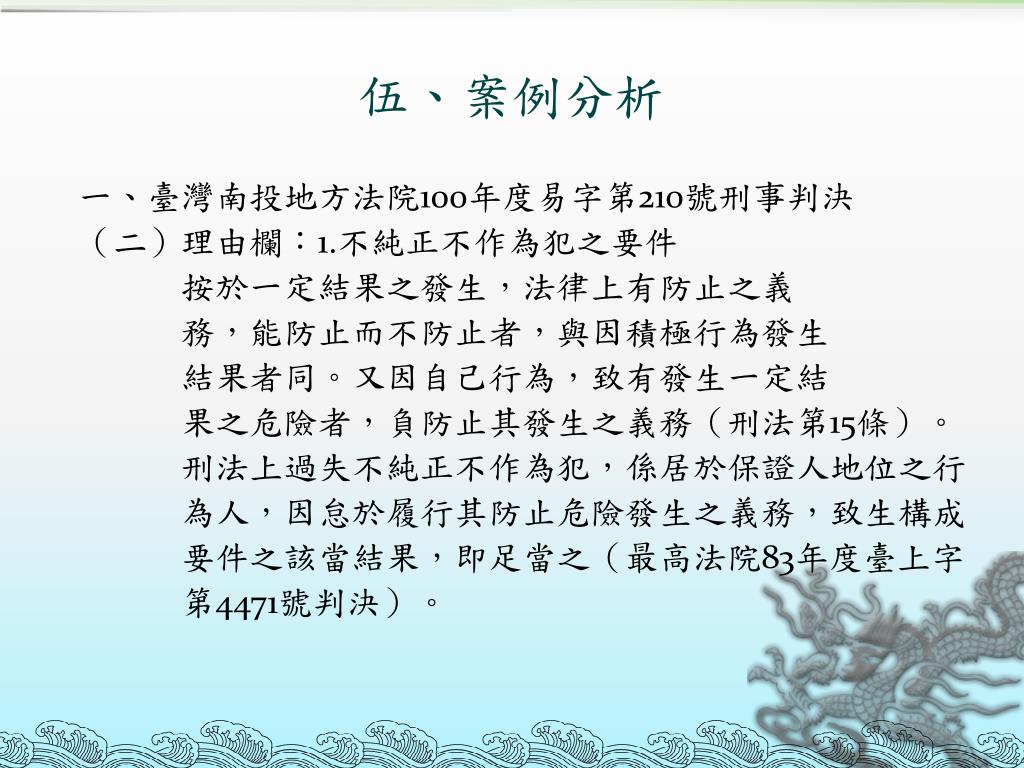 伍、案例分析

一、臺灣南投地方法院100年度易字第210號刑事判決
（二）理由欄：1.不純正不作為犯之要件
按於一定結果之發生，法律上有防止之義務，能防止而不防止者，與因積極行為發生結果者同。又因自己行為，致有發生一定結果之危險者，負防止其發生之義務（刑法第15條）。刑法上過失不純正不作為犯，係居於保證人地位之行為人，因怠於履行其防止危險發生之義務，致生構成要件之該當結果，即足當之（最高法院83年度臺上字第4471號判決）。